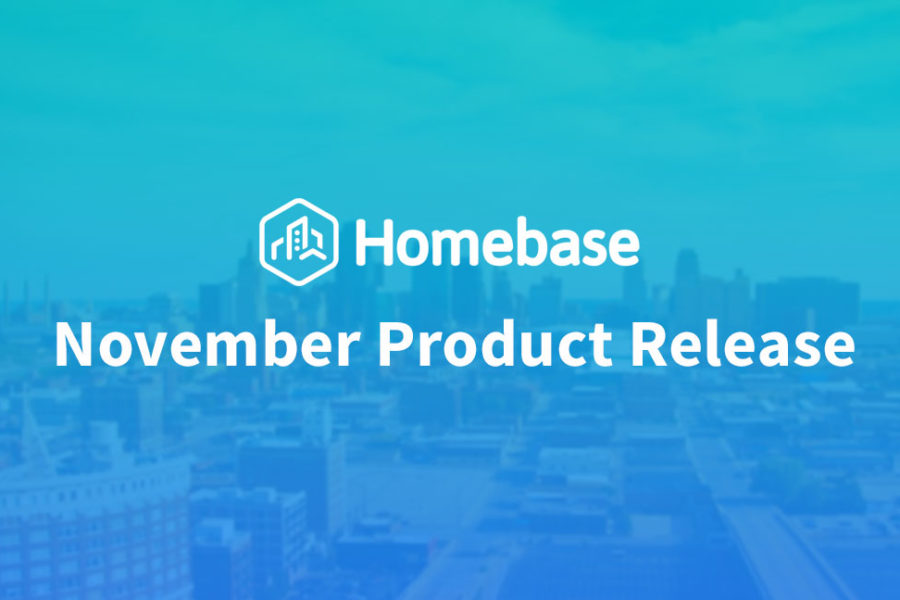 Homebase
November Product Release